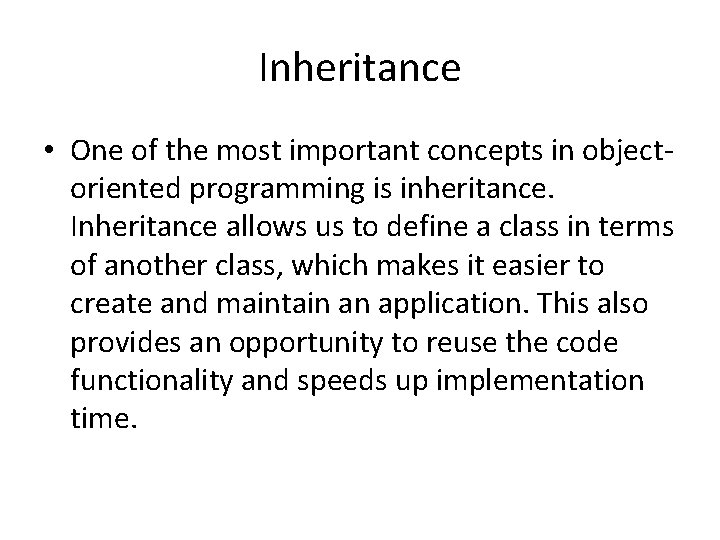 Inheritance

• One of the most important concepts in object-oriented programming is inheritance. Inheritance allows us to define a class in terms of another class, which makes it easier to create and maintain an application. This also provides an opportunity to reuse the code functionality and speeds up implementation time.